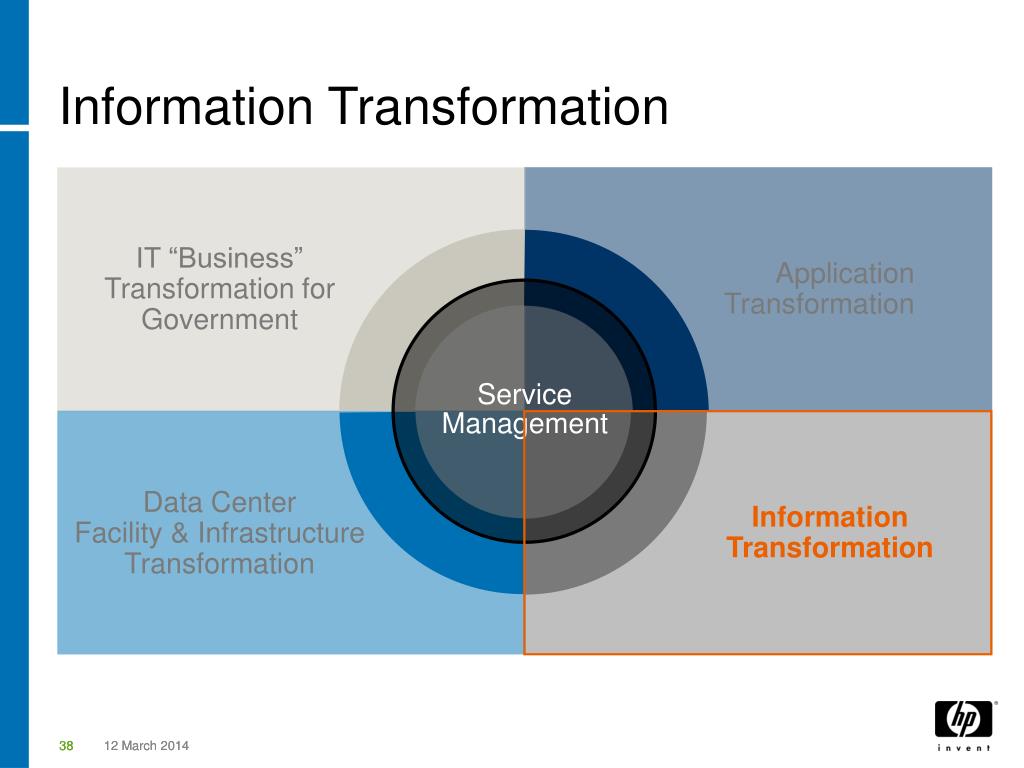 Information Transformation

IT “Business” Transformation for Government

Application Transformation

Service Management

Data Center Facility & Infrastructure Transformation

Information Transformation

38 12 March 2014

hp invent